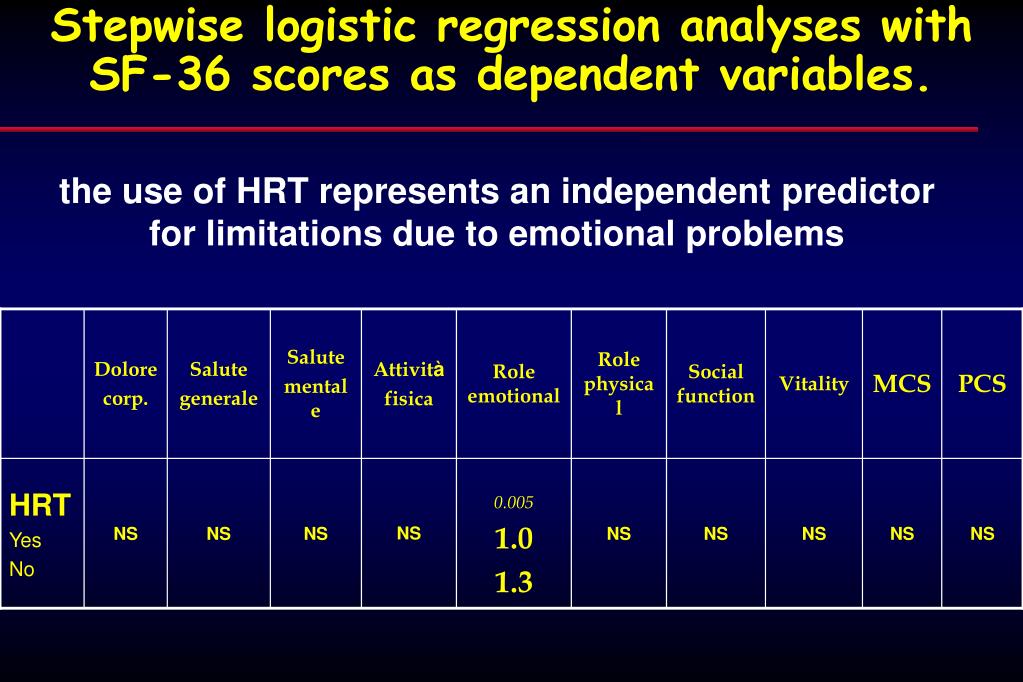 Stepwise logistic regression analyses with SF-36 scores as dependent variables.

the use of HRT represents an independent predictor for limitations due to emotional problems

| | Dolore corp. | Salute generale | Salute mentale | Attività fisica | Role emotional | Role physical | Social function | Vitality | MCS | PCS |
|---|---|---|---|---|---|---|---|---|---|---|
| HRT Yes No | NS | NS | NS | NS | 0.005 1.0 1.3 | NS | NS | NS | NS | NS |